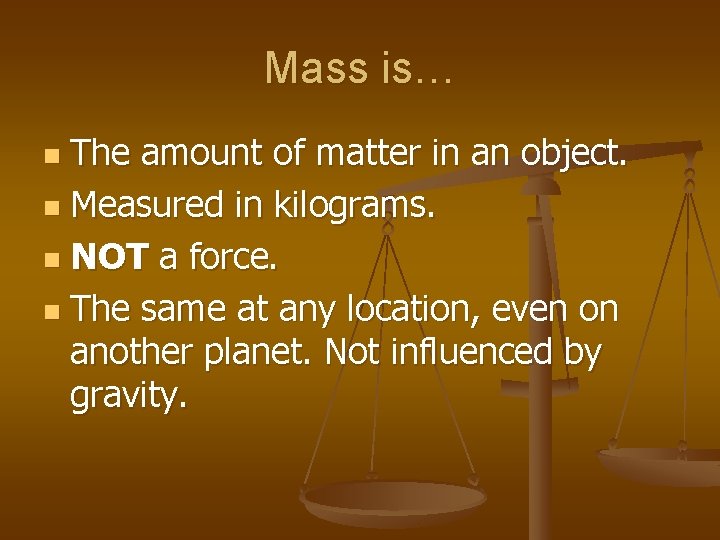 Mass is…

- The amount of matter in an object.
- Measured in kilograms.
- NOT a force.
- The same at any location, even on another planet. Not influenced by gravity.